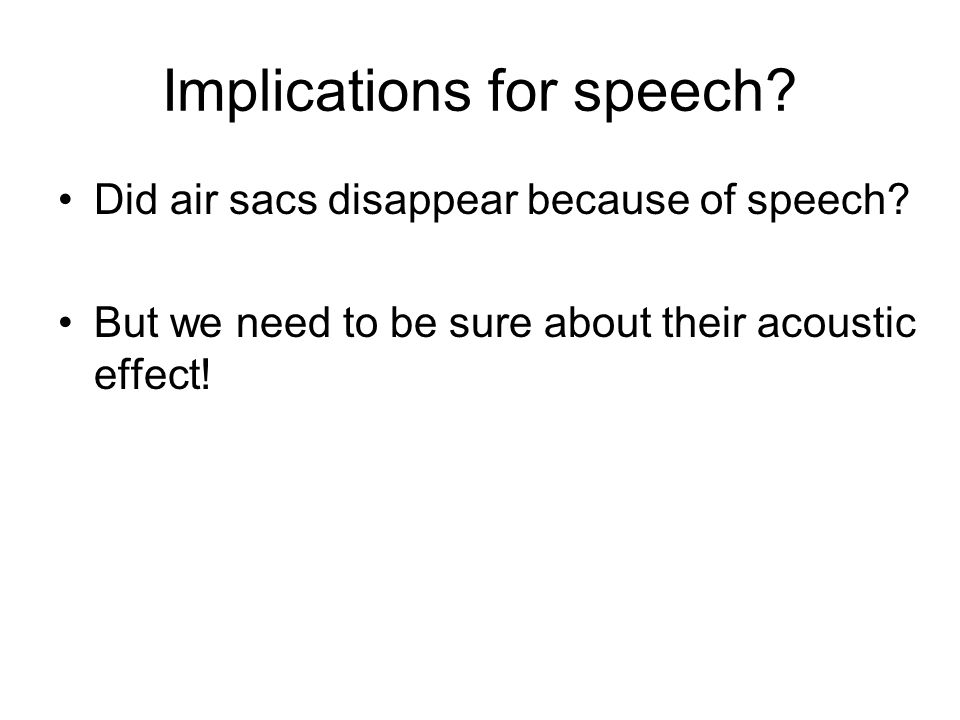 Implications for speech?

• Did air sacs disappear because of speech?

• But we need to be sure about their acoustic effect!